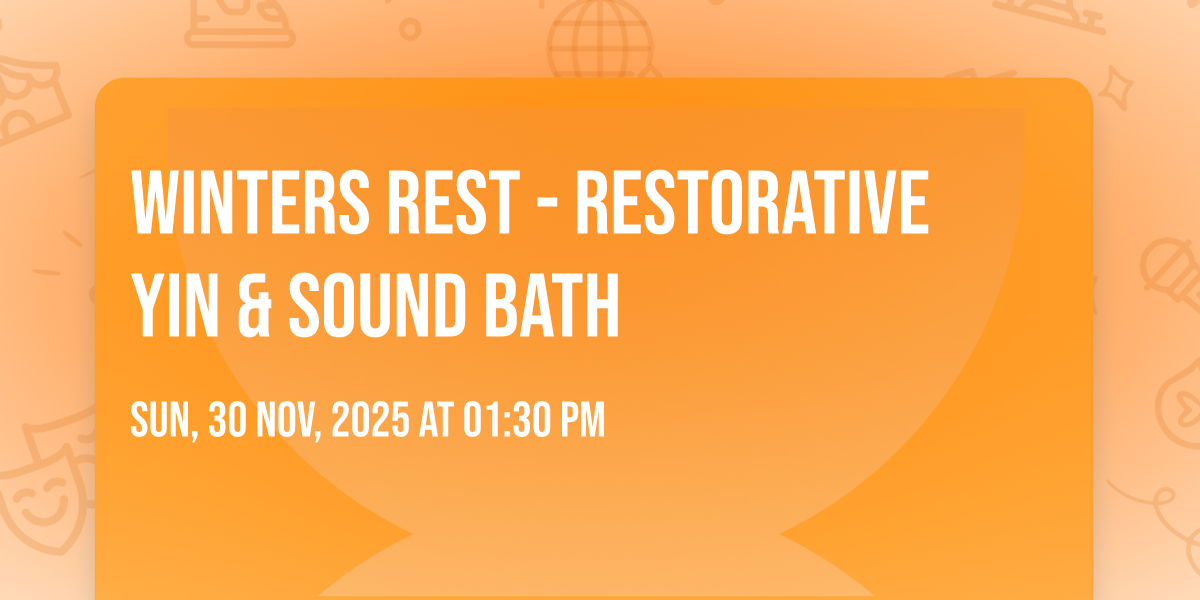 WINTERS REST - RESTORATIVE YIN & SOUND BATH

SUN, 30 NOV, 2025 AT 01:30 PM